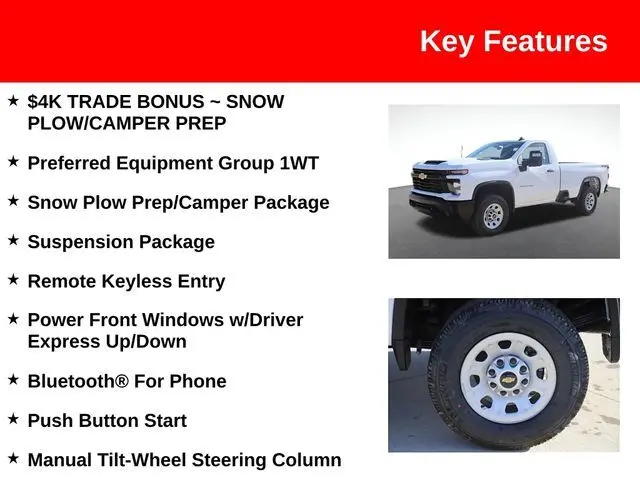 Key Features

★ $4K TRADE BONUS ~ SNOW PLOW/CAMPER PREP

★ Preferred Equipment Group 1WT

★ Snow Plow Prep/Camper Package

★ Suspension Package

★ Remote Keyless Entry

★ Power Front Windows w/Driver Express Up/Down

★ Bluetooth® For Phone

★ Push Button Start

★ Manual Tilt-Wheel Steering Column